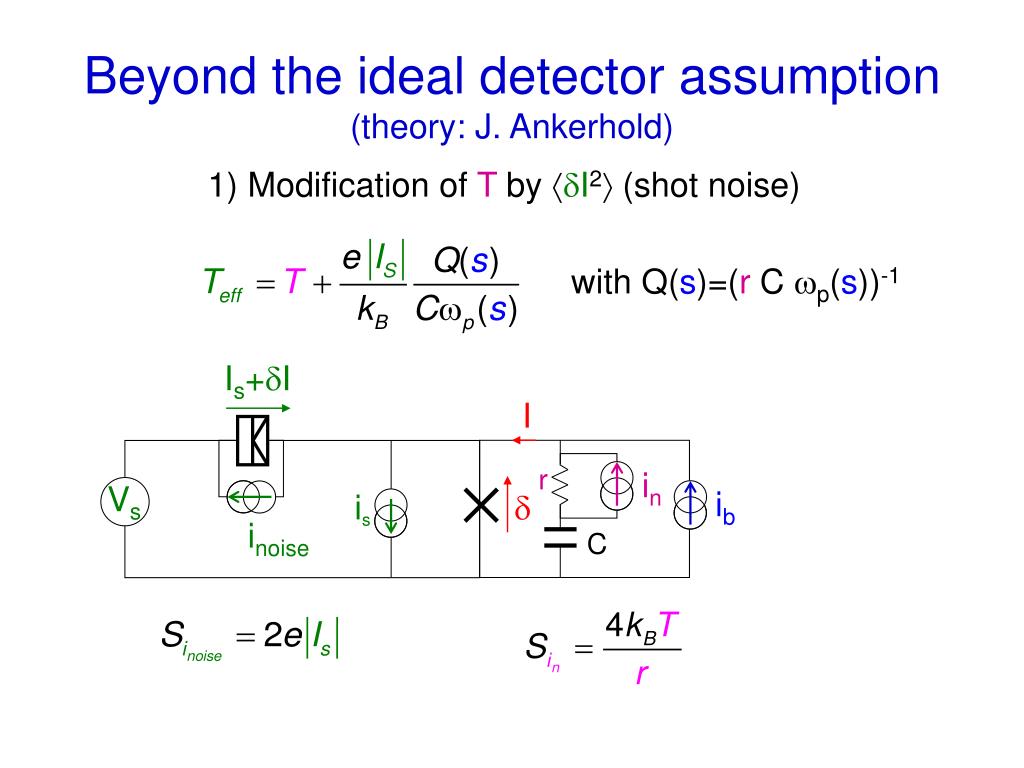 Beyond the ideal detector assumption
(theory: J. Ankerhold)

1) Modification of T by $\langle \delta I^2 \rangle$ (shot noise)

$T_{eff} = T + \frac{e|I_S|}{k_B} \frac{Q(s)}{C\omega_p(s)}$ with $Q(s)=(r\ C\ \omega_p(s))^{-1}$

$I_s+\delta I$

I

$V_s$

$i_{noise}$

$i_s$

$\delta$

r

C

$i_n$

$i_b$

$S_{i_{noise}} = 2e|I_s|$

$S_{i_n} = \frac{4k_BT}{r}$